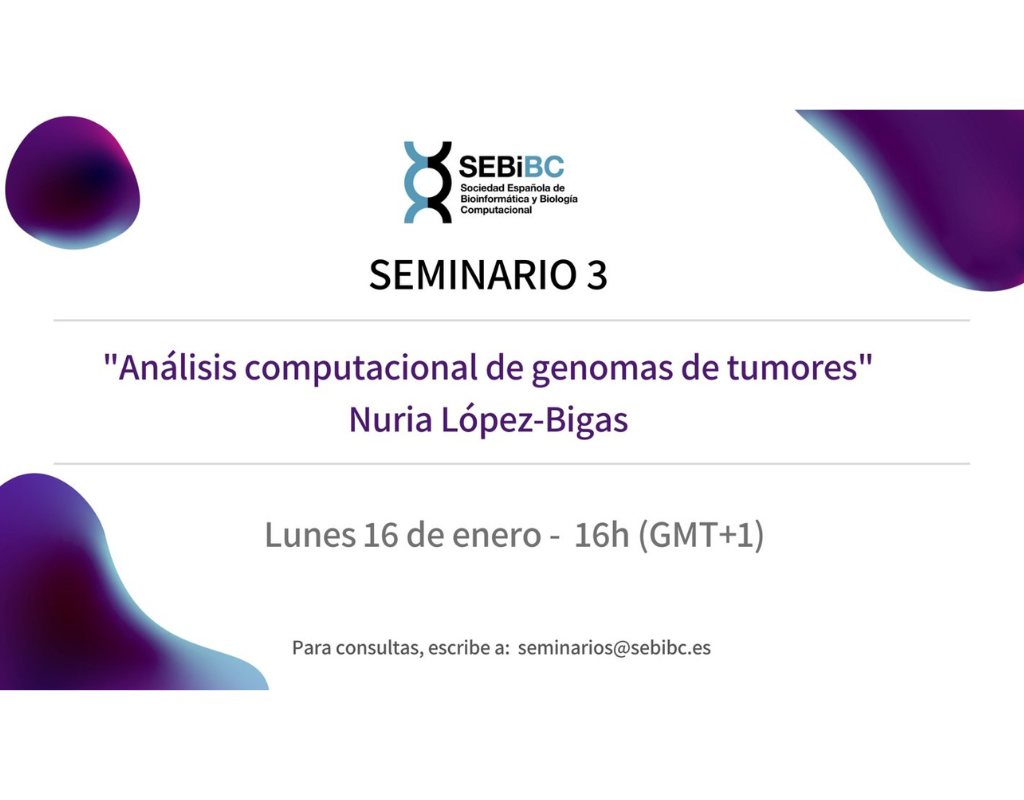 SEBiBC
Sociedad Española de Bioinformática y Biología Computacional

SEMINARIO 3

"Análisis computacional de genomas de tumores"
Nuria López-Bigas

Lunes 16 de enero - 16h (GMT+1)

Para consultas, escribe a: seminarios@sebibc.es